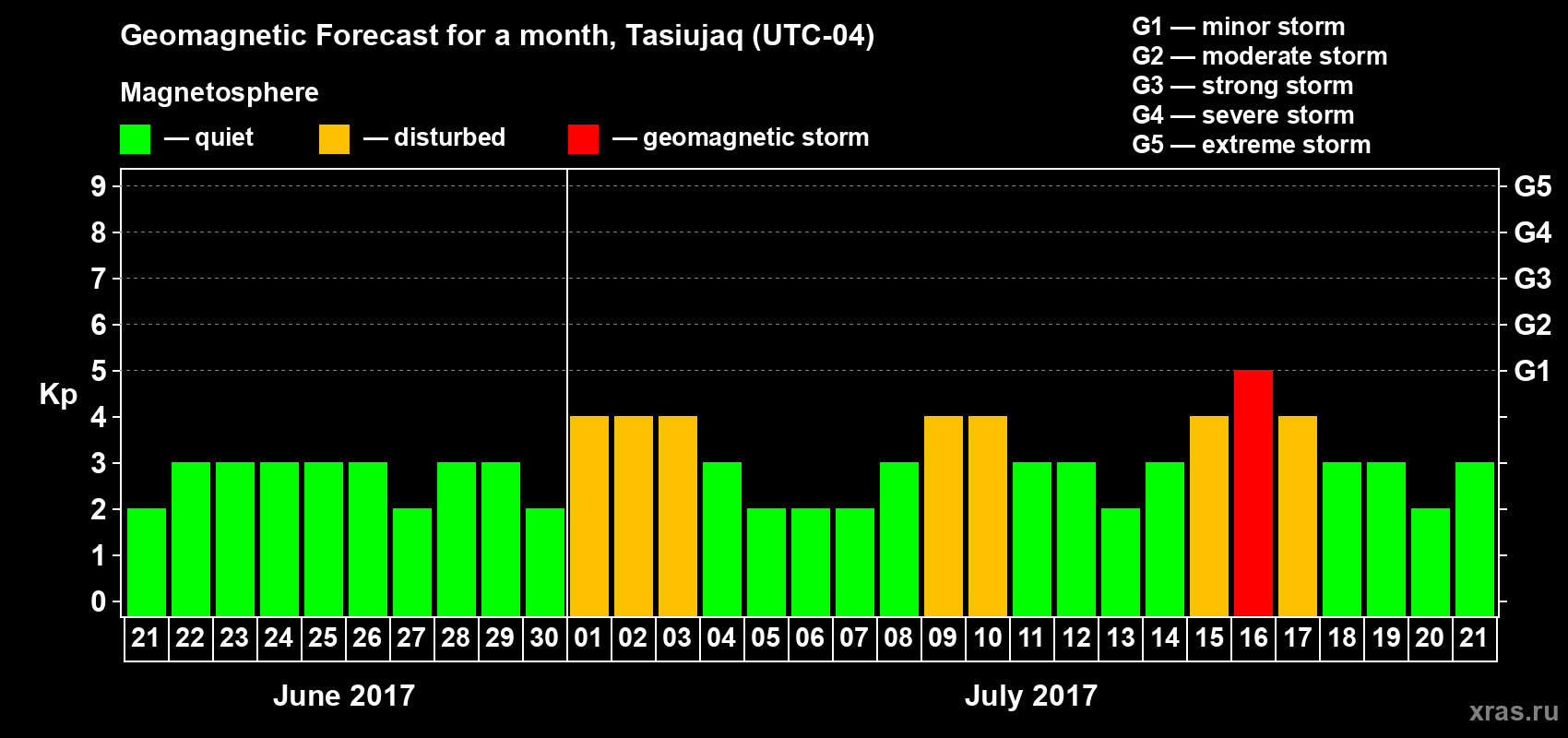 Geomagnetic Forecast for a month, Tasiujaq (UTC-04)

Magnetosphere

— quiet — disturbed — geomagnetic storm

G1 — minor storm
G2 — moderate storm
G3 — strong storm
G4 — severe storm
G5 — extreme storm

Kp

9 8 7 6 5 4 3 2 1 0

G5 G4 G3 G2 G1

21 22 23 24 25 26 27 28 29 30 01 02 03 04 05 06 07 08 09 10 11 12 13 14 15 16 17 18 19 20 21

June 2017

July 2017

xras.ru